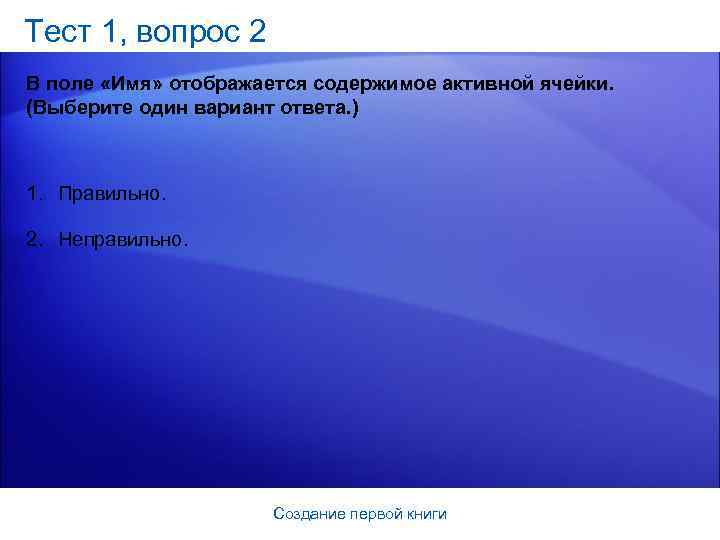 Тест 1, вопрос 2

В поле «Имя» отображается содержимое активной ячейки. (Выберите один вариант ответа.)

1. Правильно.

2. Неправильно.

Создание первой книги